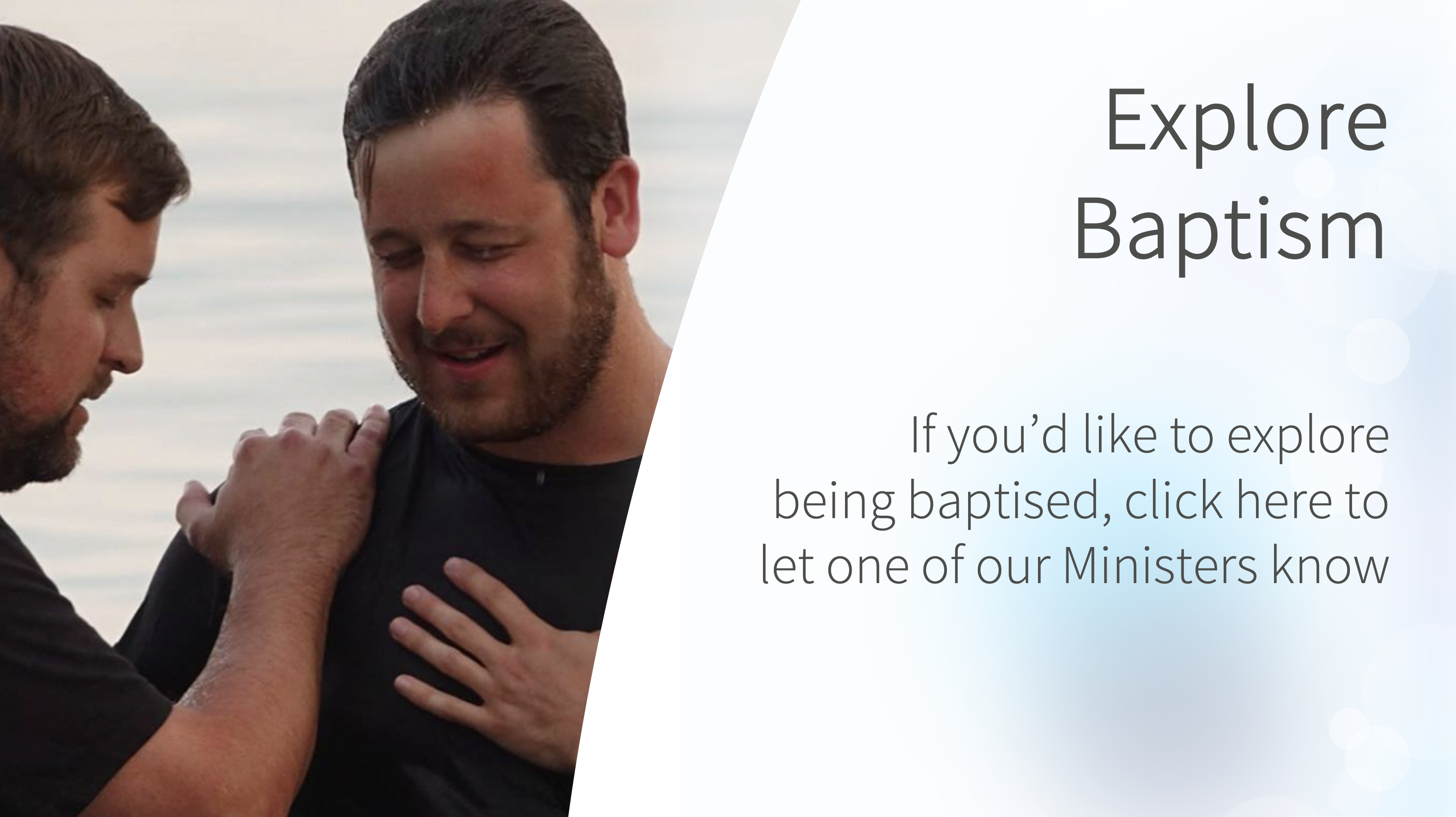 Explore
Baptism

If you’d like to explore being baptised, click here to let one of our Ministers know